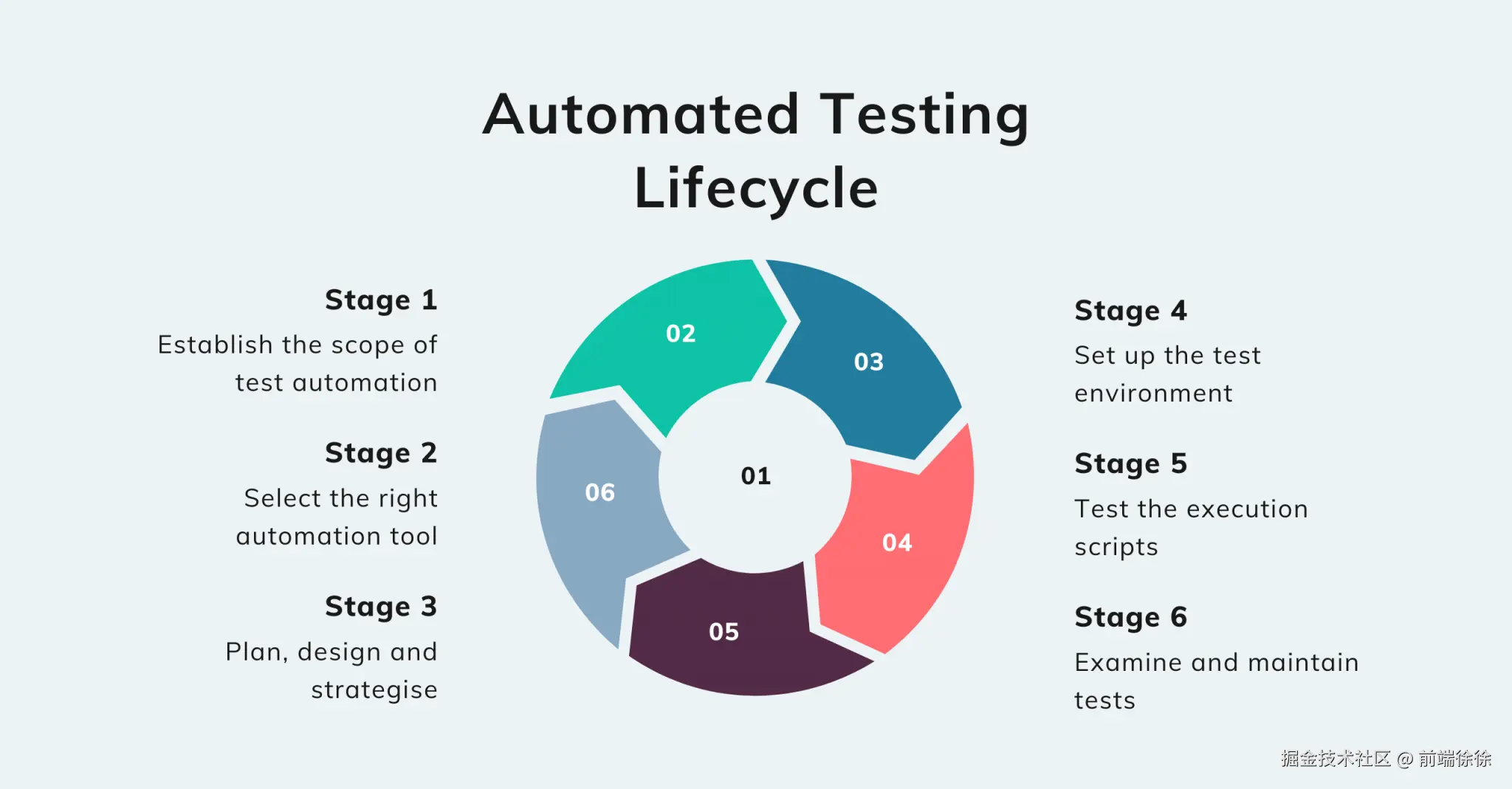 Automated Testing Lifecycle

Stage 1
Establish the scope of test automation

Stage 2
Select the right automation tool

Stage 3
Plan, design and strategise

02

03

01

06

04

05

Stage 4
Set up the test environment

Stage 5
Test the execution scripts

Stage 6
Examine and maintain tests

掘金技术社区 @ 前端徐徐